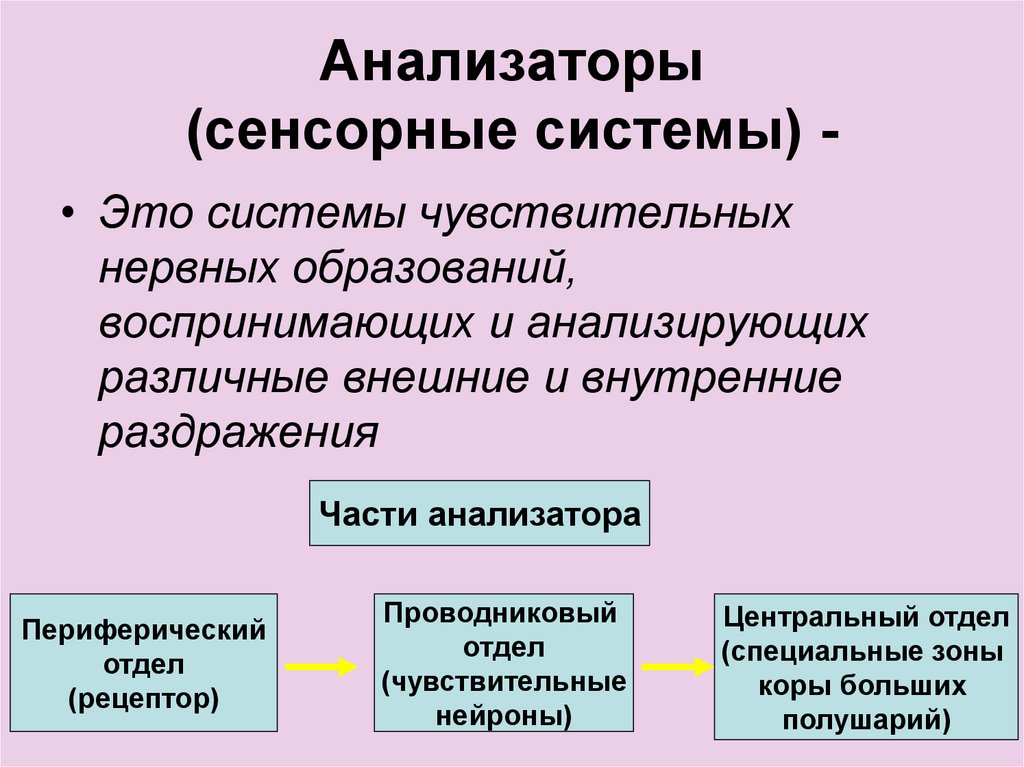 Анализаторы
(сенсорные системы) -

• Это системы чувствительных нервных образований, воспринимающих и анализирующих различные внешние и внутренние раздражения

Части анализатора

Периферический отдел (рецептор)

Проводниковый отдел (чувствительные нейроны)

Центральный отдел (специальные зоны коры больших полушарий)